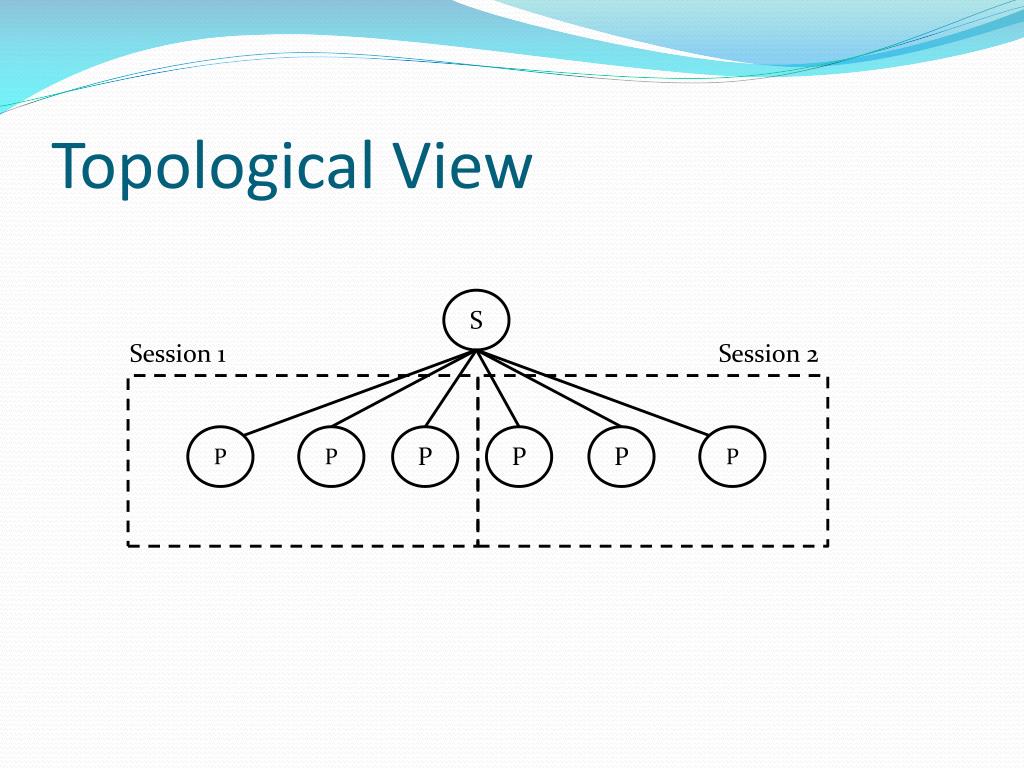 Topological View

S

Session 1

Session 2

P P P P P P